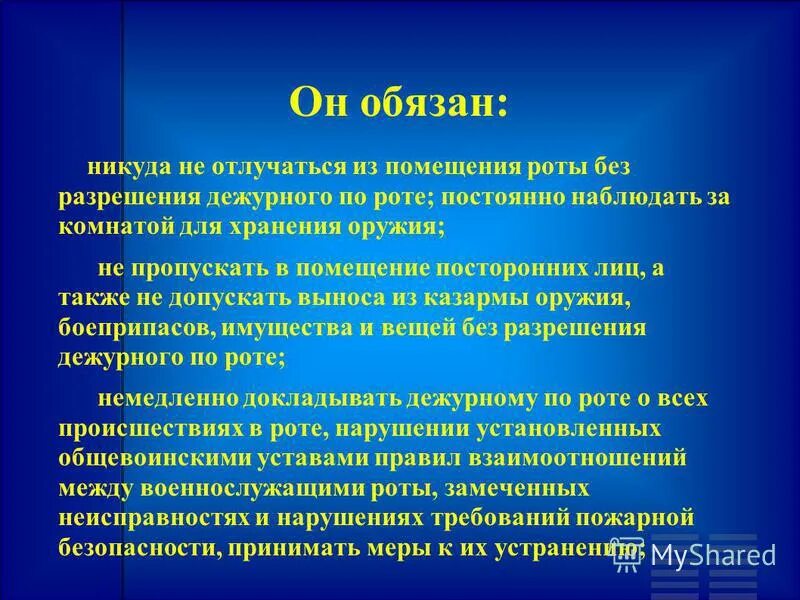 Он обязан:

никуда не отлучаться из помещения роты без разрешения дежурного по роте; постоянно наблюдать за комнатой для хранения оружия;

не пропускать в помещение посторонних лиц, а также не допускать выноса из казармы оружия, боеприпасов, имущества и вещей без разрешения дежурного по роте;

немедленно докладывать дежурному по роте о всех происшествиях в роте, нарушении установленных общевоинскими уставами правил взаимоотношений между военнослужащими роты, замеченных неисправностях и нарушениях требований пожарной безопасности, принимать меры к их устранению;

MyShared